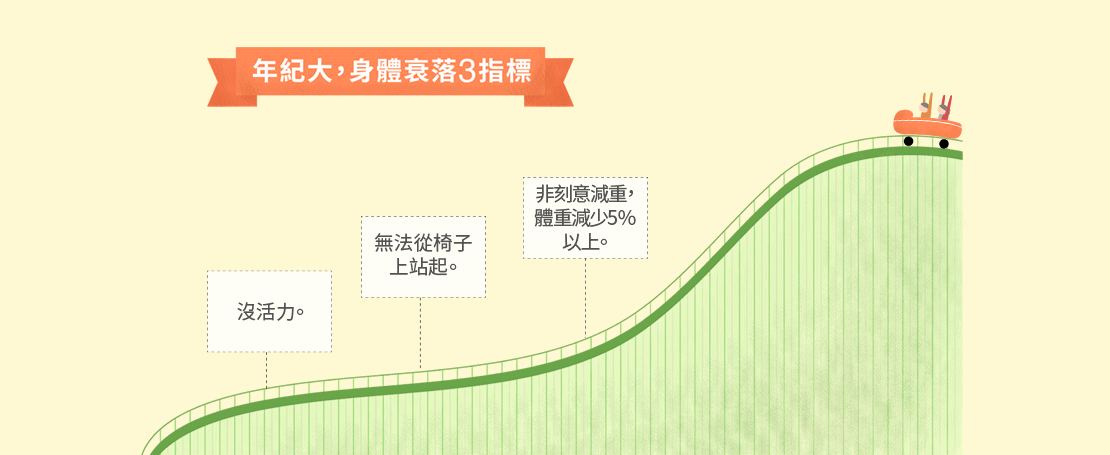 年紀大，身體衰落3指標

沒活力。

無法從椅子上站起。

非刻意減重，體重減少5%以上。